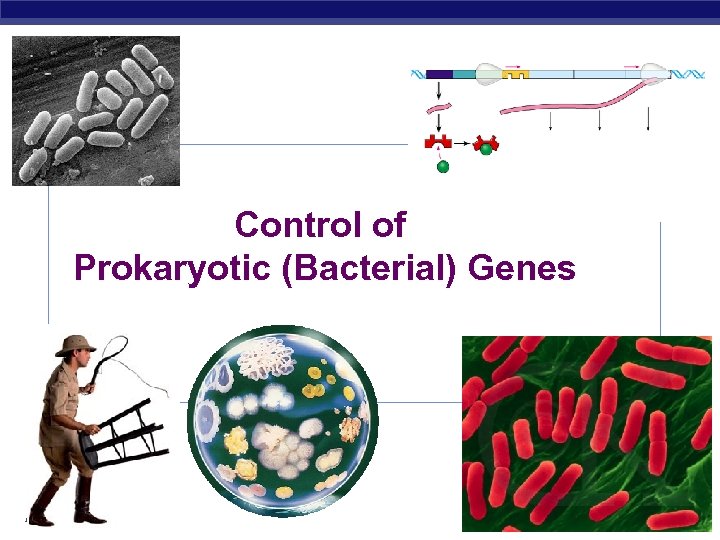 Control of
Prokaryotic (Bacterial) Genes